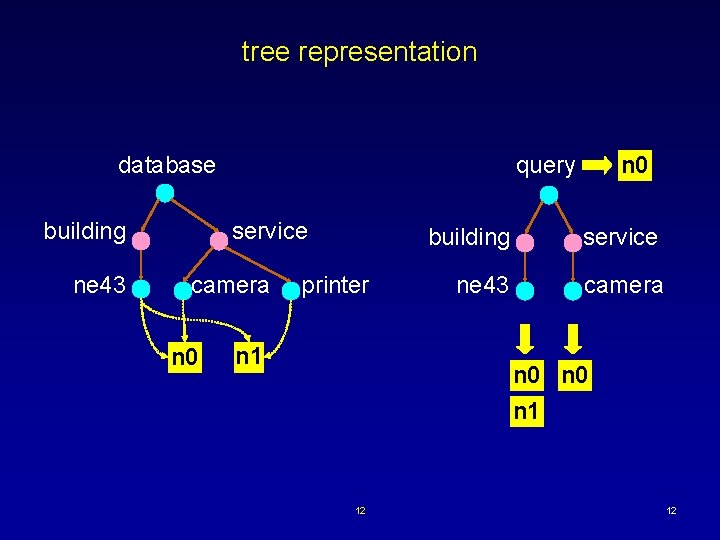 tree representation

database

building

service

ne43

camera

printer

n0

n1

query

n0

building

service

ne43

camera

n0

n0

n1

12

12